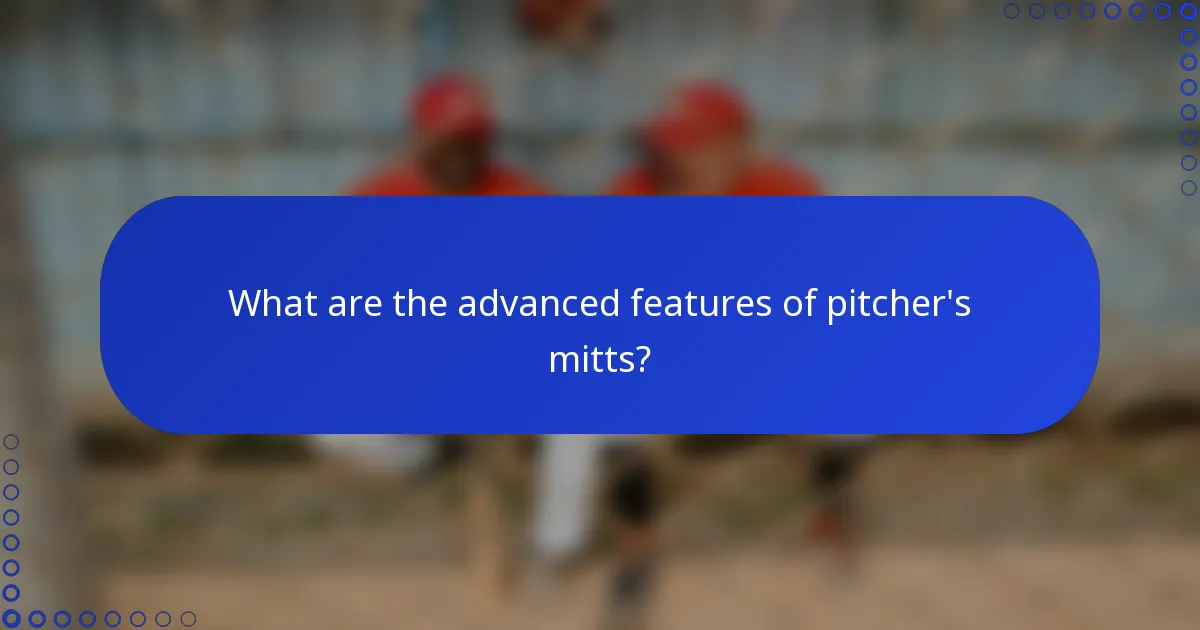 What are the advanced features of pitcher's mitts?